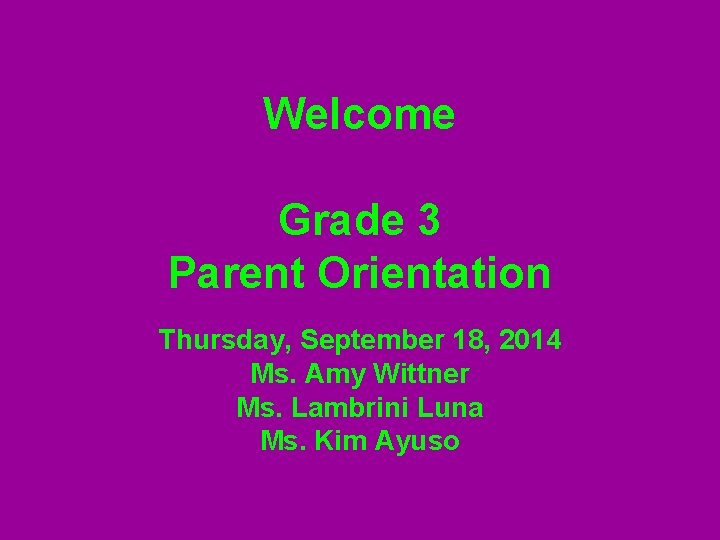 Welcome

Grade 3
Parent Orientation

Thursday, September 18, 2014
Ms. Amy Wittner
Ms. Lambrini Luna
Ms. Kim Ayuso